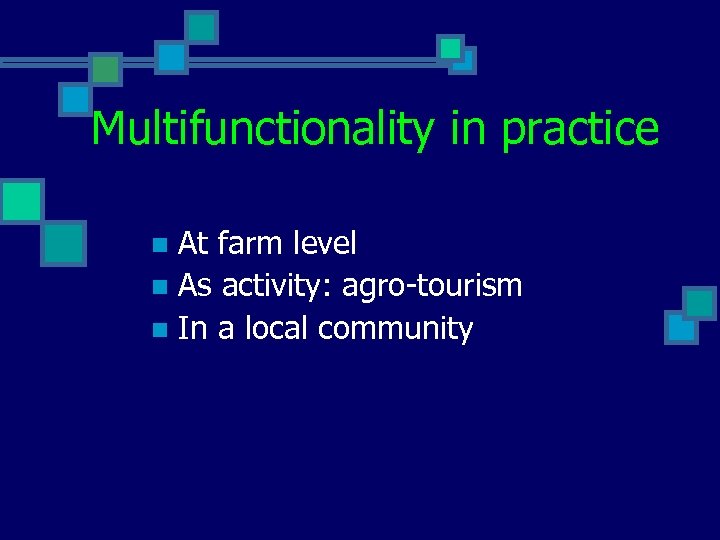 Multifunctionality in practice

- At farm level
- As activity: agro-tourism
- In a local community